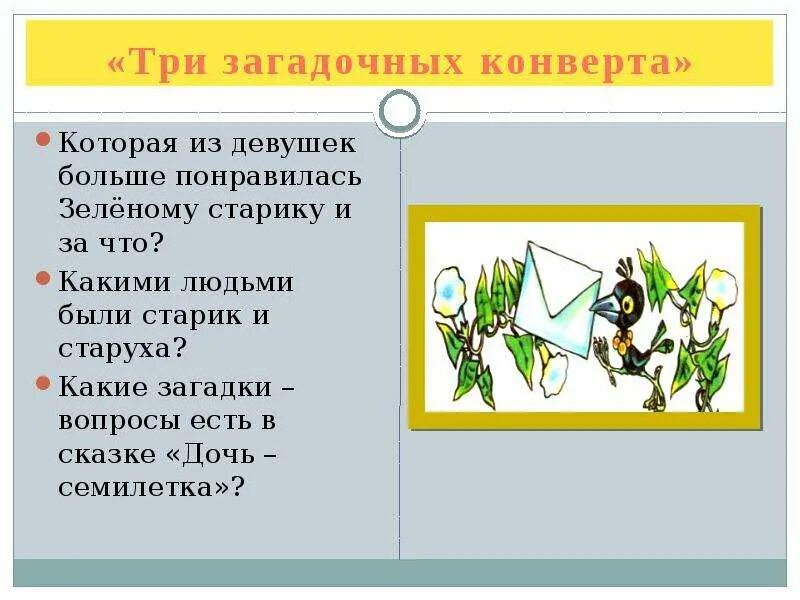 «Три загадочных конверта»

Которая из девушек больше понравилась Зелёному старику и за что?

Какими людьми были старик и старуха?

Какие загадки – вопросы есть в сказке «Дочь – семилетка»?